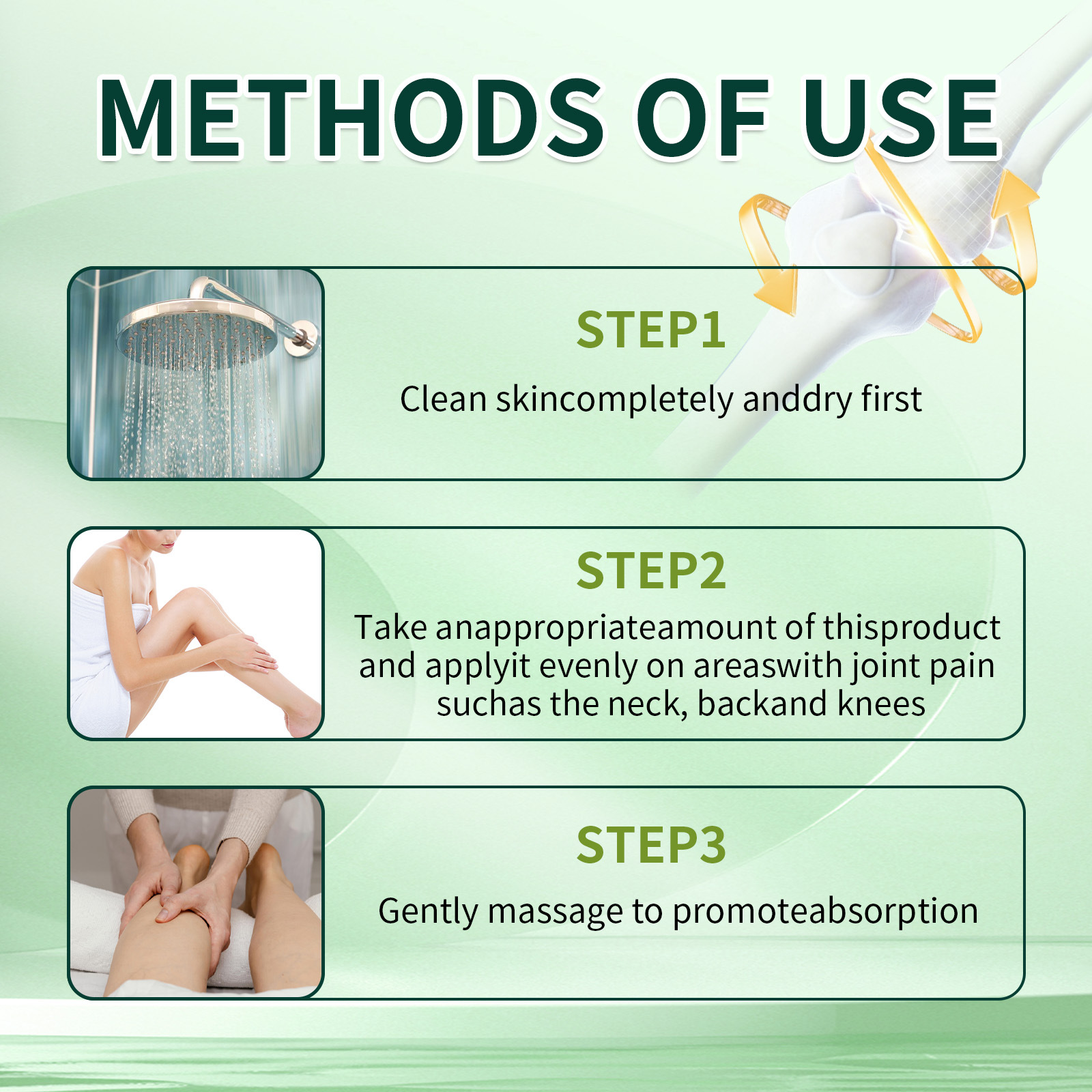 METHODS OF USE

STEP1

Clean skincompletely anddry first

STEP2

Take anappropriateamount of thisproduct and applyit evenly on areaswith joint pain suchas the neck, backand knees

STEP3

Gently massage to promoteabsorption